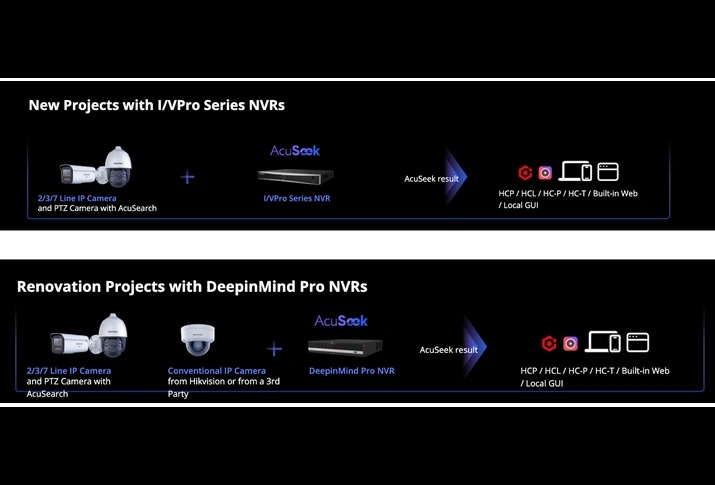 New Projects with I/VPro Series NVRs

2/3/7 Line IP Camera
and PTZ Camera with AcuSearch

+

AcuSeek

I/VPro Series NVR

AcuSeek result

HCP / HCL / HC-P / HC-T / Built-in Web / Local GUI

Renovation Projects with DeepinMind Pro NVRs

2/3/7 Line IP Camera
and PTZ Camera with AcuSearch

Conventional IP Camera
from Hikvision or from a 3rd Party

+

AcuSeek

DeepinMind Pro NVR

AcuSeek result

HCP / HCL / HC-P / HC-T / Built-in Web / Local GUI